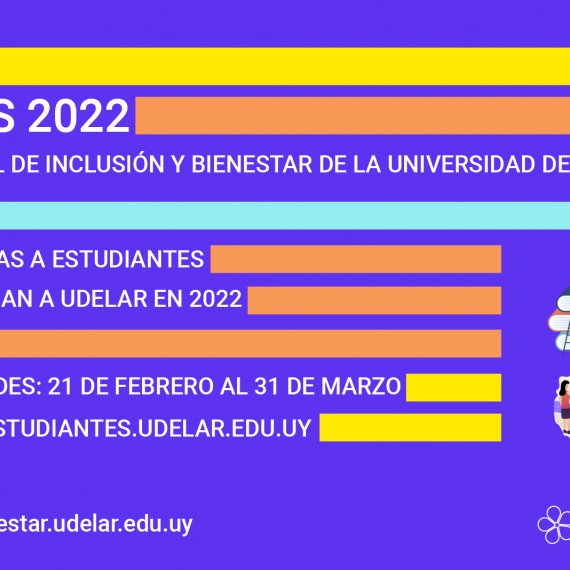 S 2022

L DE INCLUSIÓN Y BIENESTAR DE LA UNIVERSIDAD DE

AS A ESTUDIANTES

AN A UDELAR EN 2022

DES: 21 DE FEBRERO AL 31 DE MARZO

STUDIANTES.UDELAR.EDU.UY

estar.udelar.edu.uy